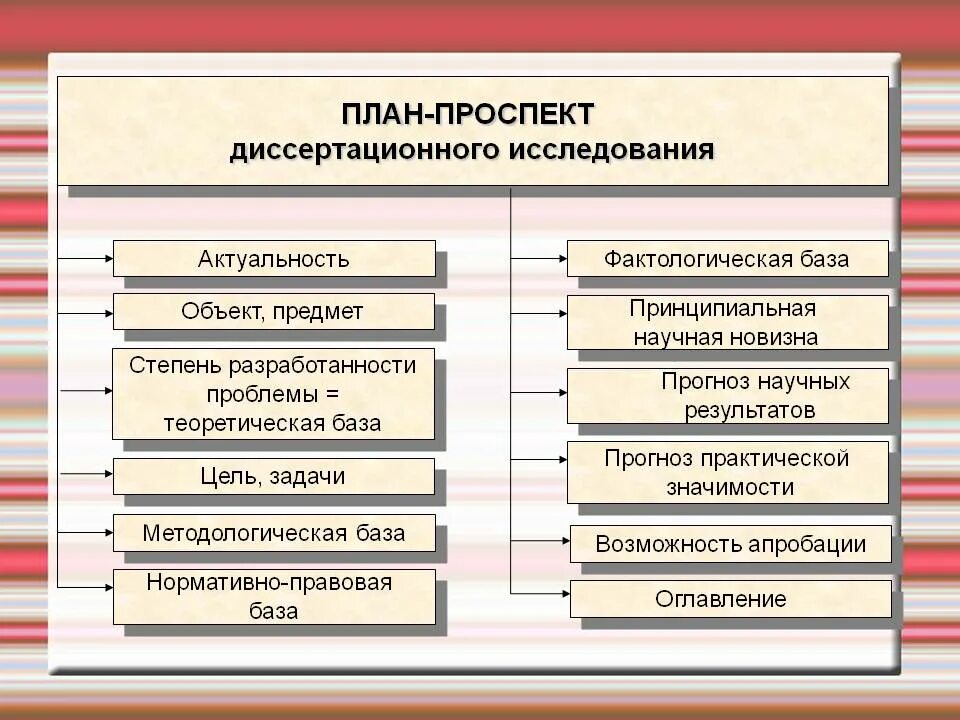 ПЛАН-ПРОСПЕКТ
диссертационного исследования

Актуальность

Объект, предмет

Степень разработанности проблемы = теоретическая база

Цель, задачи

Методологическая база

Нормативно-правовая база

Фактологическая база

Принципиальная научная новизна

Прогноз научных результатов

Прогноз практической значимости

Возможность апробации

Оглавление